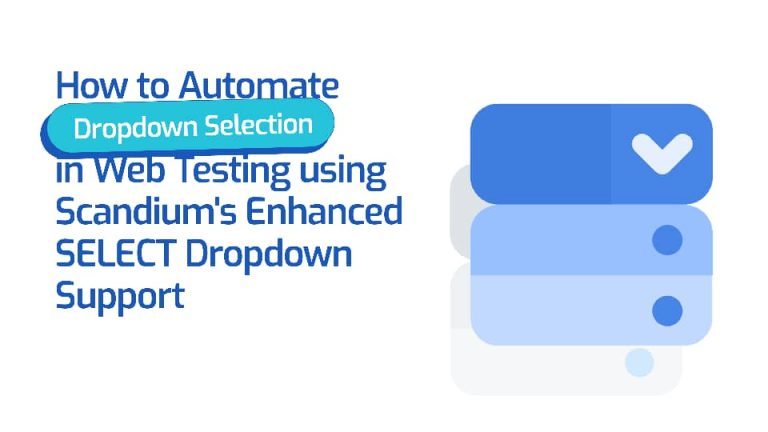 How to Automate Dropdown Selection in Web Testing using Scandium's Enhanced SELECT Dropdown Support